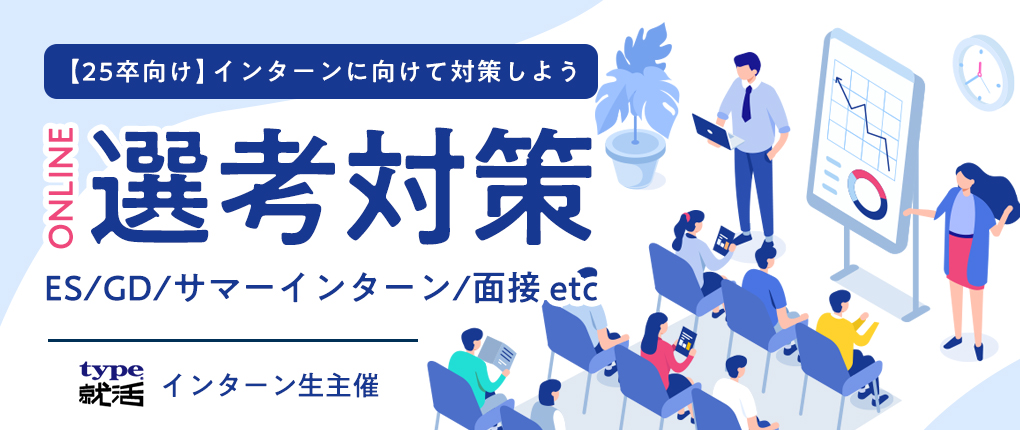 【25卒向け】インターンに向けて対策しよう

ONLINE

選考対策

ES/GD/サマーインターン/面接 etc

type 就活 インターン生主催